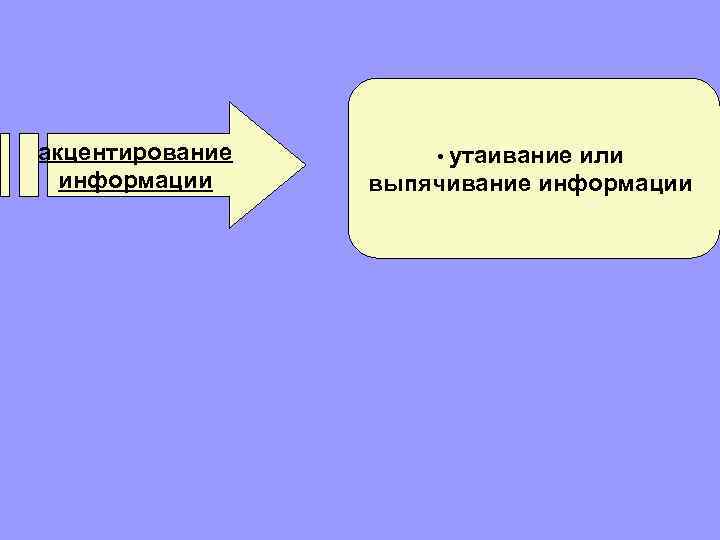 акцентирование информации

• утаивание или выпячивание информации